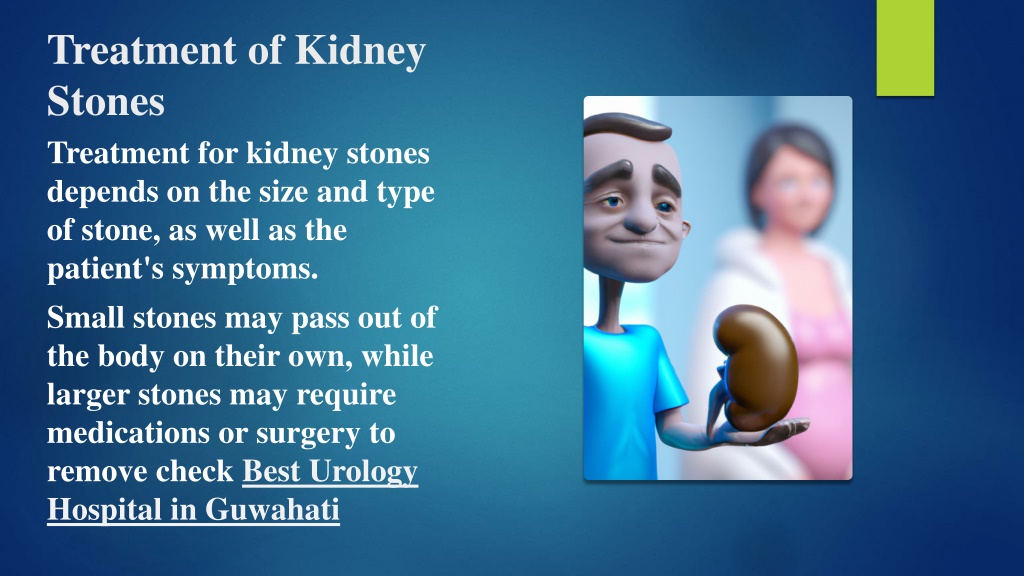 Treatment of Kidney Stones

Treatment for kidney stones depends on the size and type of stone, as well as the patient's symptoms.

Small stones may pass out of the body on their own, while larger stones may require medications or surgery to remove check Best Urology Hospital in Guwahati